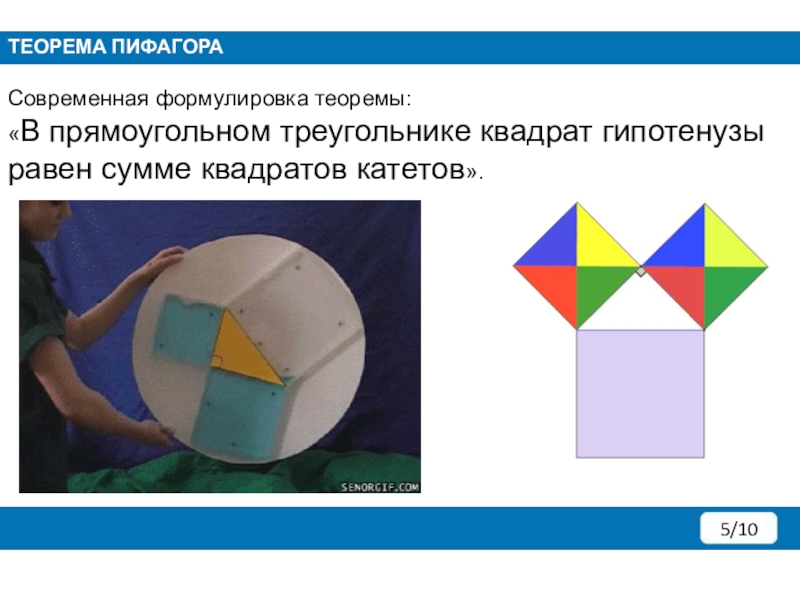 ТЕОРЕМА ПИФАГОРА

Современная формулировка теоремы:
«В прямоугольном треугольнике квадрат гипотенузы равен сумме квадратов катетов».

SENORGIF.COM

5/10